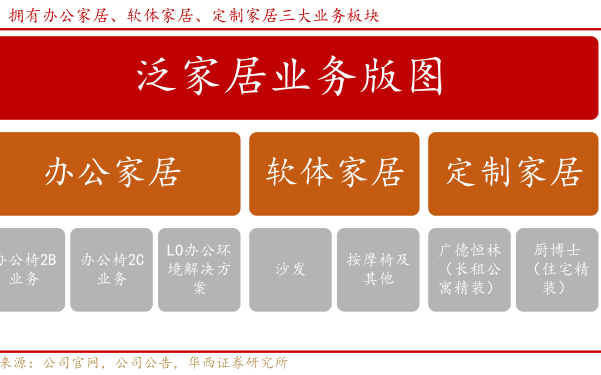 拥有办公家居、软体家居、定制家居三大业务板块

泛家居业务版图

办公家居

软体家居

定制家居

办公椅2B业务

办公椅2C业务

LO办公环境解决方案

沙发

按摩椅及其他

广德恒林（长租公寓精装）

厨博士（住宅精装）

来源：公司官网，公司公告，华西证券研究所